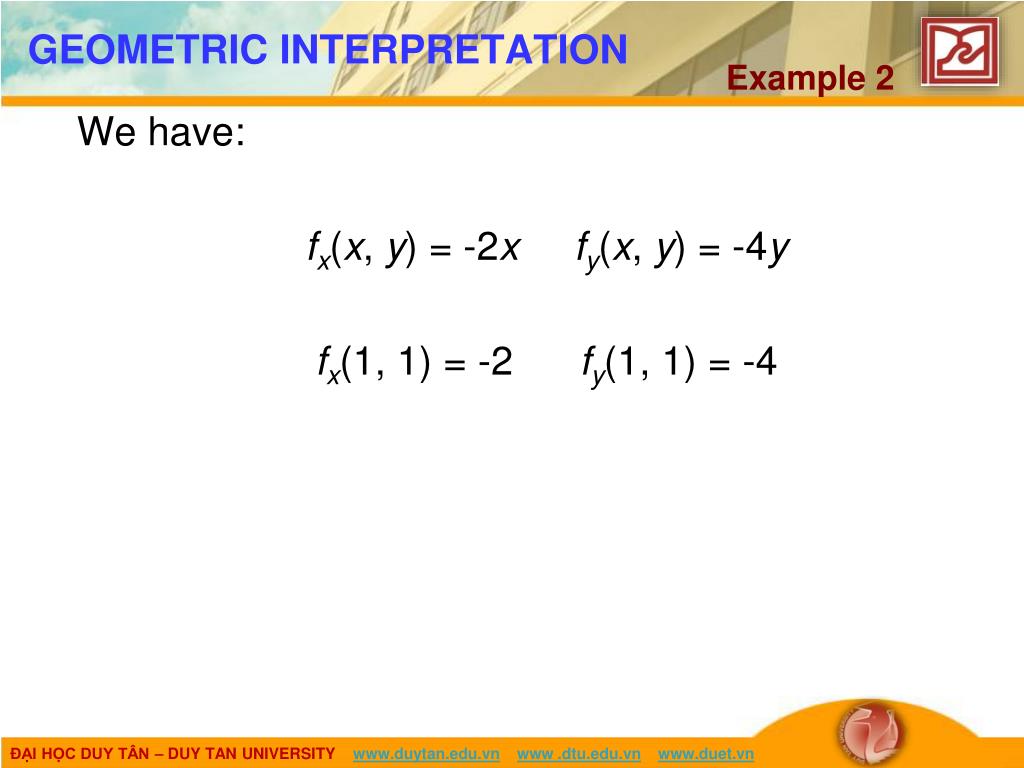 GEOMETRIC INTERPRETATION

Example 2

We have:

$f_x(x, y) = -2x$ $f_y(x, y) = -4y$

$f_x(1, 1) = -2$ $f_y(1, 1) = -4$

ĐẠI HỌC DUY TÂN – DUY TAN UNIVERSITY www.duytan.edu.vn www .dtu.edu.vn www.duet.vn